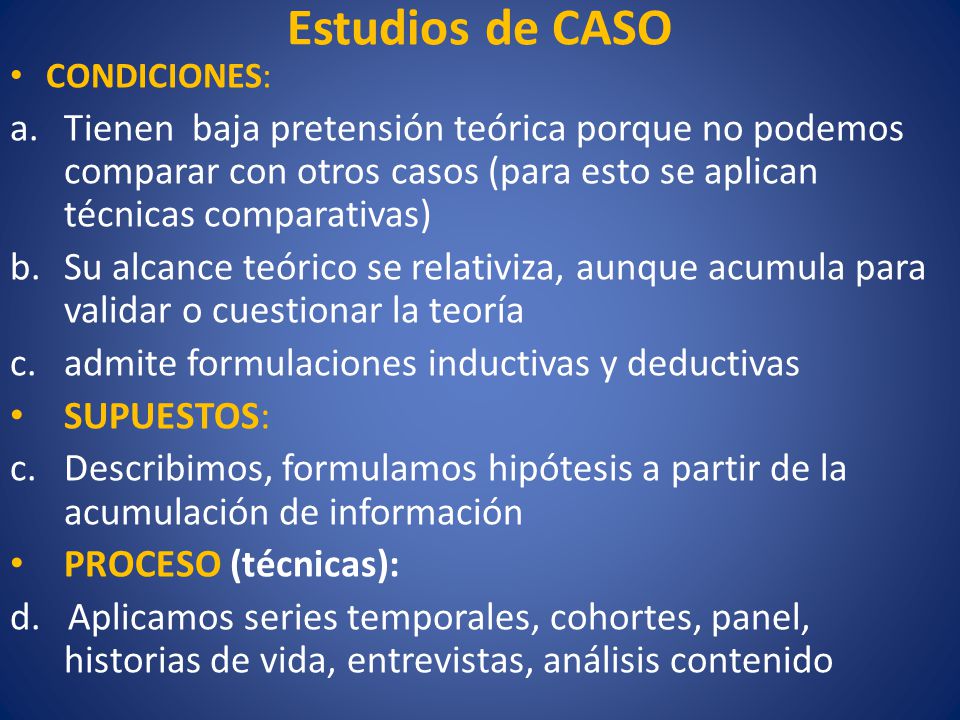 Estudios de CASO

• CONDICIONES:

a. Tienen baja pretensión teórica porque no podemos comparar con otros casos (para esto se aplican técnicas comparativas)

b. Su alcance teórico se relativiza, aunque acumula para validar o cuestionar la teoría

c. admite formulaciones inductivas y deductivas

• SUPUESTOS:

c. Describimos, formulamos hipótesis a partir de la acumulación de información

• PROCESO (técnicas):

d. Aplicamos series temporales, cohortes, panel, historias de vida, entrevistas, análisis contenido